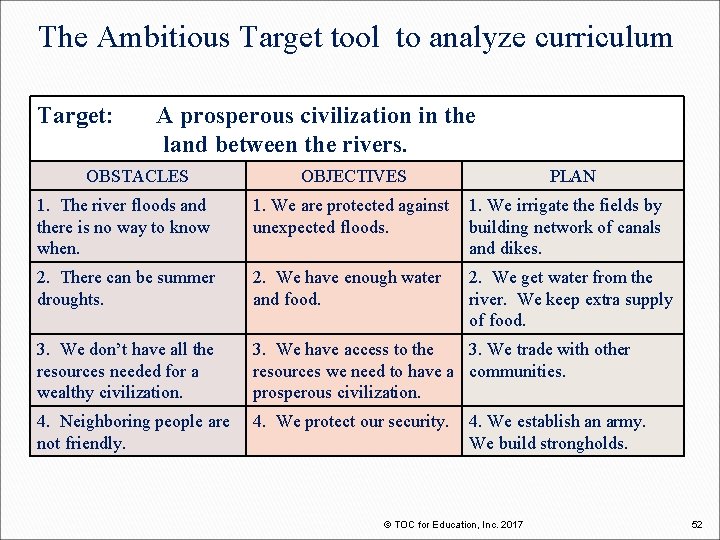 The Ambitious Target tool to analyze curriculum

Target: A prosperous civilization in the land between the rivers.

| OBSTACLES | OBJECTIVES | PLAN |
|---|---|---|
| 1. The river floods and there is no way to know when. | 1. We are protected against unexpected floods. | 1. We irrigate the fields by building network of canals and dikes. |
| 2. There can be summer droughts. | 2. We have enough water and food. | 2. We get water from the river. We keep extra supply of food. |
| 3. We don't have all the resources needed for a wealthy civilization. | 3. We have access to the resources we need to have a prosperous civilization. | 3. We trade with other communities. |
| 4. Neighboring people are not friendly. | 4. We protect our security. | 4. We establish an army. We build strongholds. |

© TOC for Education, Inc. 2017

52